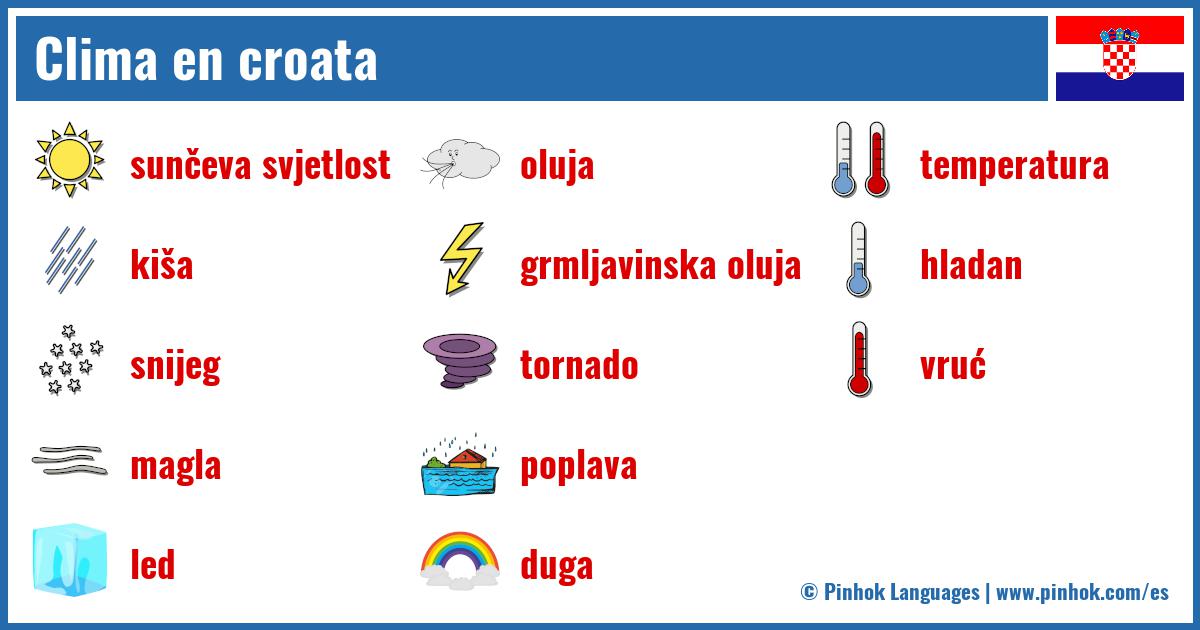 Clima en croata

sunčeva svjetlost
kiša
snijeg
magla
led

oluja
grmljavinska oluja
tornado
poplava
duga

temperatura
hladan
vruć

© Pinhok Languages | www.pinhok.com/es